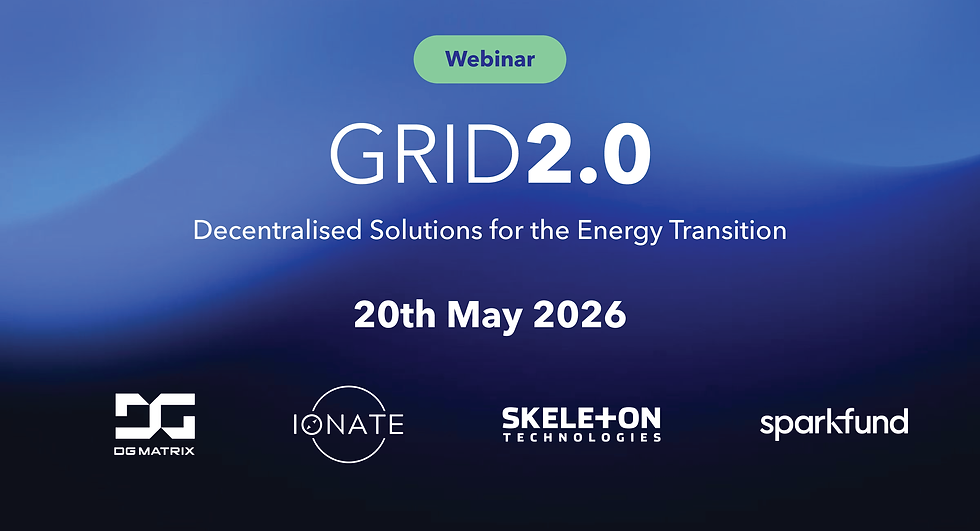 Webinar

GRID2.0

Decentralised Solutions for the Energy Transition

20th May 2026

DG MATRIX

IONATE

SKELETON TECHNOLOGIES

sparkfund